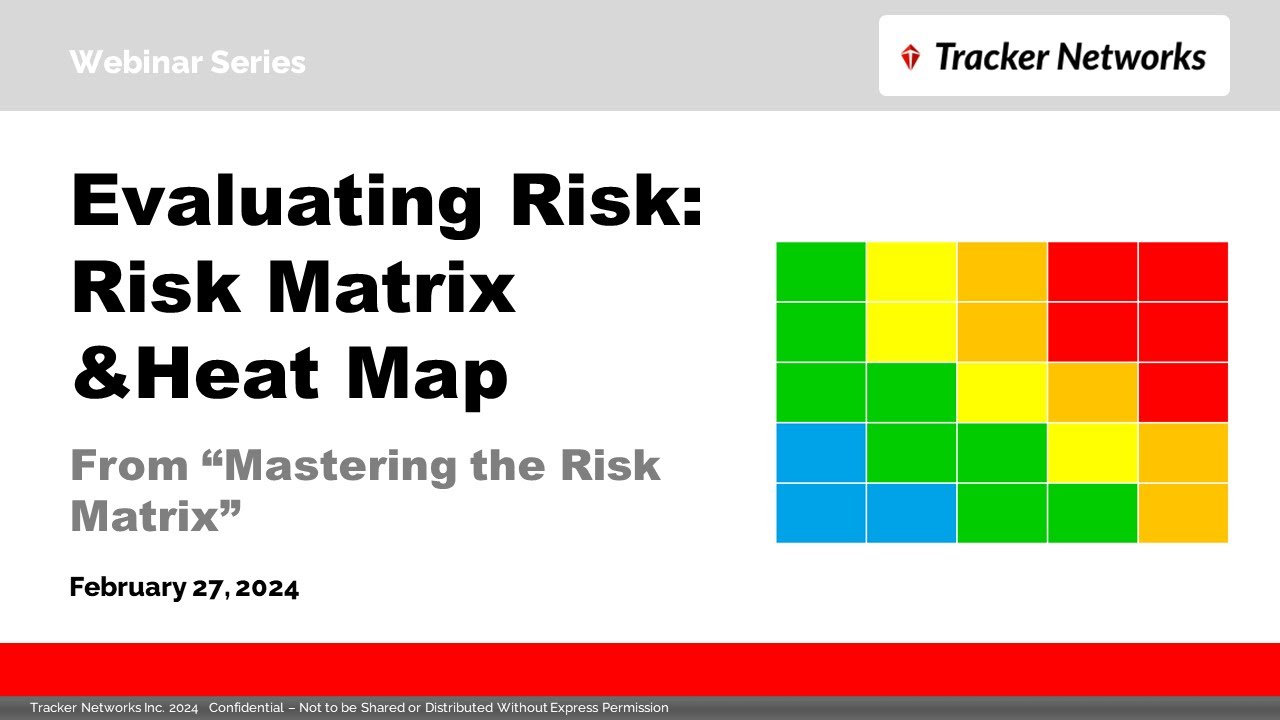 Webinar Series

Tracker Networks

Evaluating Risk: Risk Matrix &Heat Map

From “Mastering the Risk Matrix”

February 27, 2024

Tracker Networks Inc. 2024 Confidential – Not to be Shared or Distributed Without Express Permission